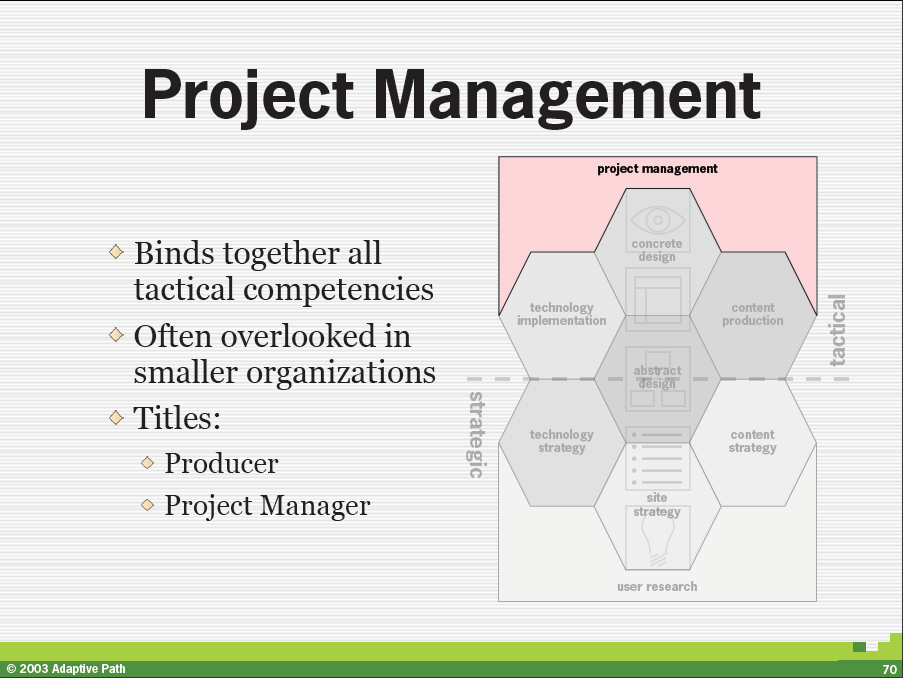 Project Management

Binds together all tactical competencies

Often overlooked in smaller organizations

Titles:

Producer

Project Manager

project management

concrete design

technology implementation

content production

tactical

abstract design

strategic

technology strategy

content strategy

site strategy

user research

© 2003 Adaptive Path

70